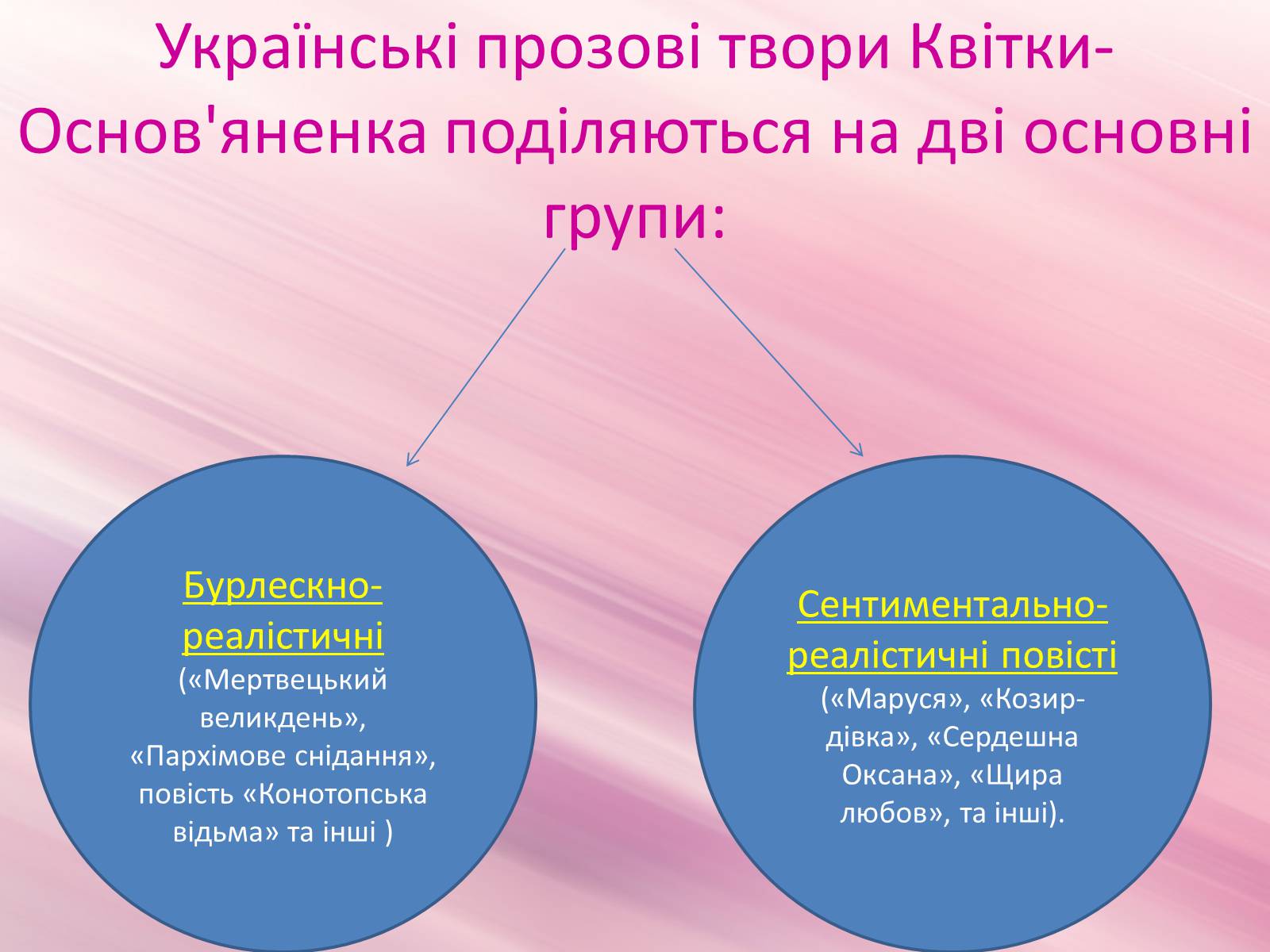 Українські прозові твори Квітки-Основ'яненка поділяються на дві основні групи:

Бурлескно-реалістичні («Мертвецький великдень», «Пархімове снідання», повість «Конотопська відьма» та інші )

Сентиментально-реалістичні повісті («Маруся», «Козир-дівка», «Сердешна Оксана», «Щира любов», та інші).